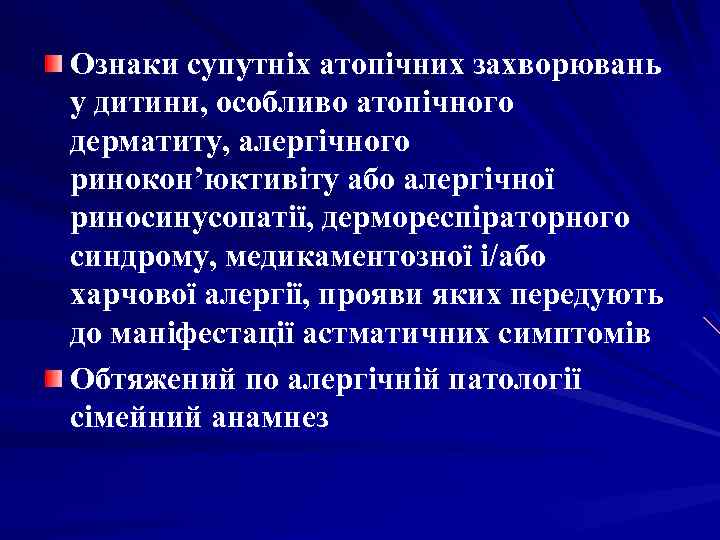 Ознаки супутніх атопічних захворювань у дитини, особливо атопічного дерматиту, алергічного ринокон’юктивіту або алергічної риносинусопатії, дермореспіраторного синдрому, медикаментозної і/або харчової алергії, прояви яких передують до маніфестації астматичних симптомів

Обтяжений по алергічній патології сімейний анамнез